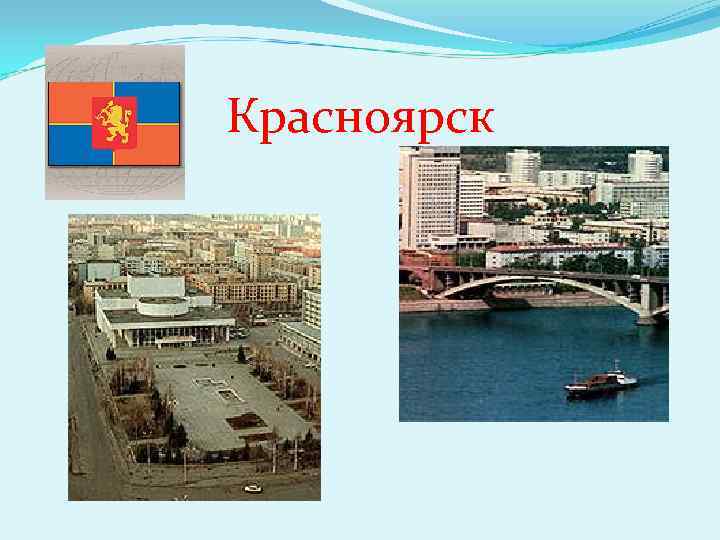 Красноярск